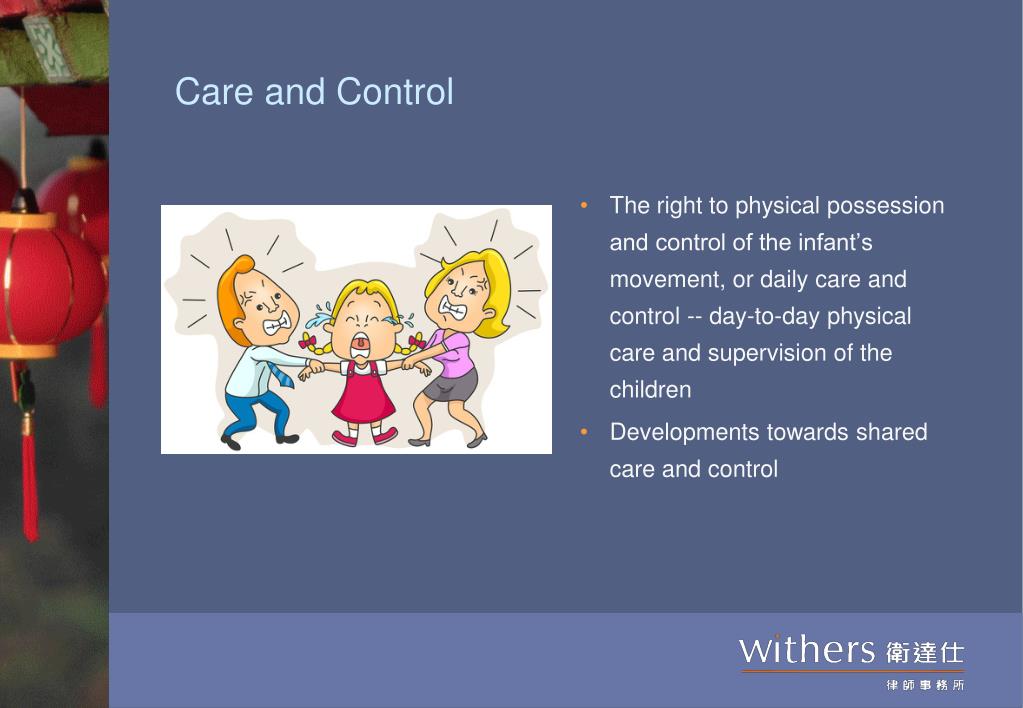 Care and Control

• The right to physical possession and control of the infant's movement, or daily care and control -- day-to-day physical care and supervision of the children

• Developments towards shared care and control

withers 衛達仕
律師事務所